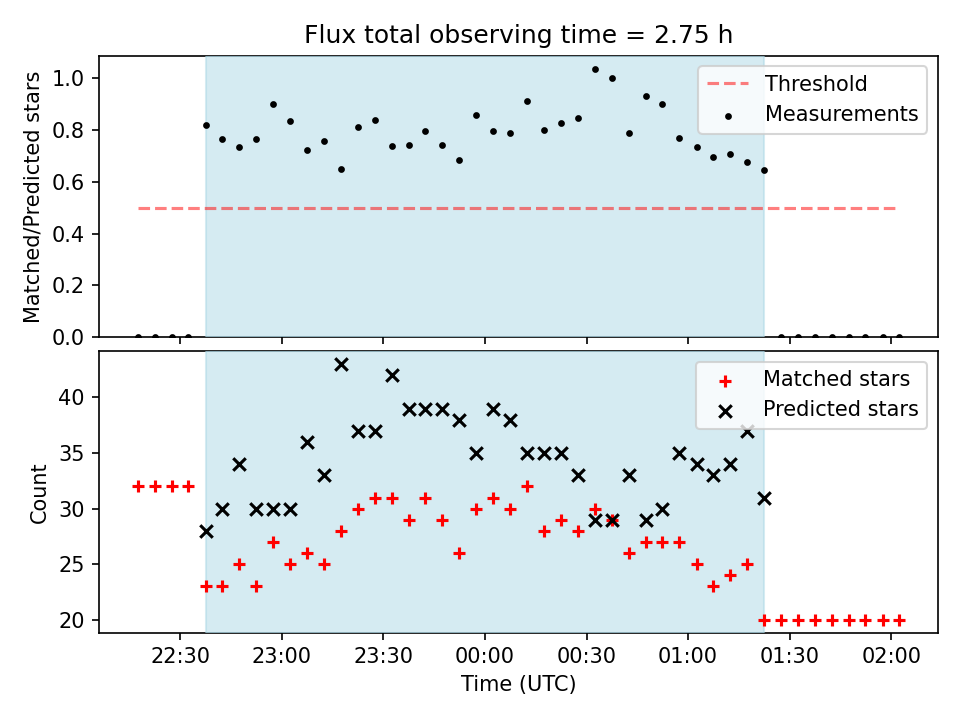 Flux total observing time = 2.75 h

Matched/Predicted stars

1.0
0.8
0.6
0.4
0.2
0.0

Threshold
Measurements

Count

40
35
30
25
20

Matched stars
Predicted stars

22:30
23:00
23:30
00:00
00:30
01:00
01:30
02:00

Time (UTC)